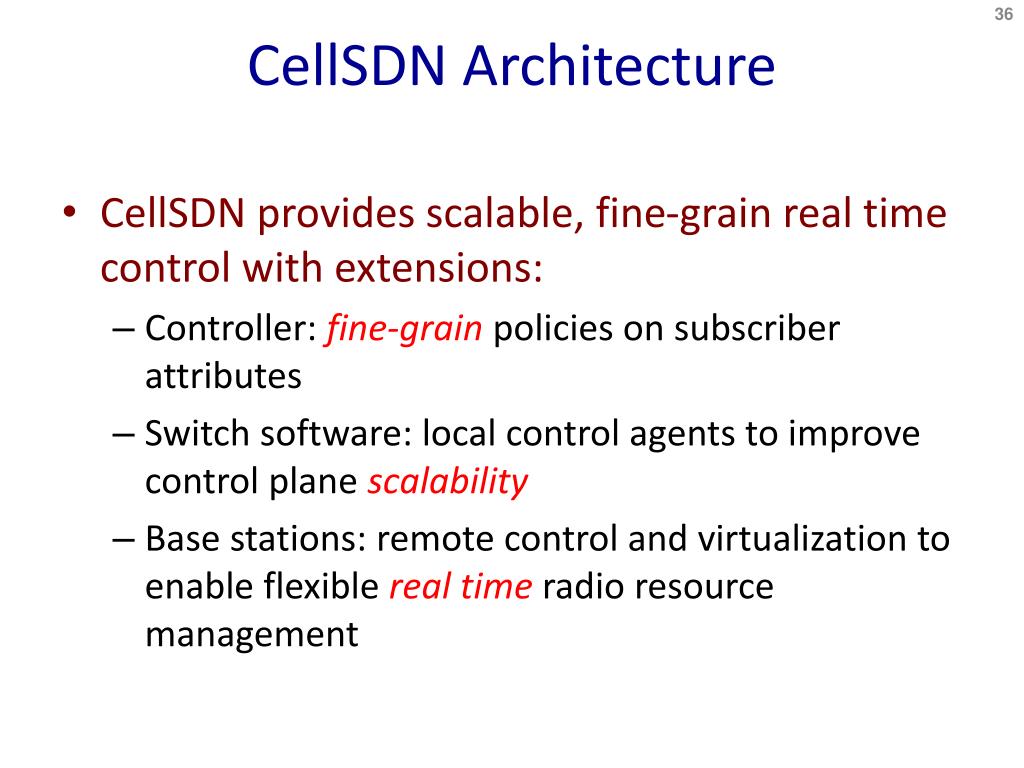 36

CellSDN Architecture

• CellSDN provides scalable, fine-grain real time control with extensions:

– Controller: fine-grain policies on subscriber attributes

– Switch software: local control agents to improve control plane scalability

– Base stations: remote control and virtualization to enable flexible real time radio resource management